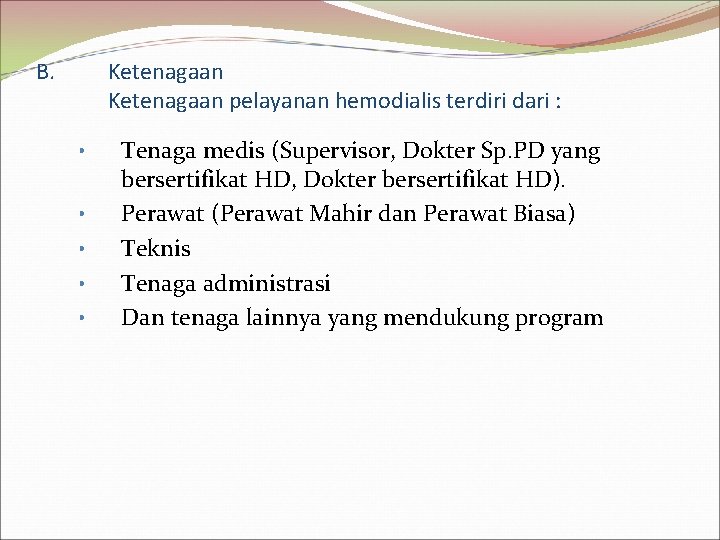 B. Ketenagaan
Ketenagaan pelayanan hemodialis terdiri dari :

• Tenaga medis (Supervisor, Dokter Sp.PD yang bersertifikat HD, Dokter bersertifikat HD).
• Perawat (Perawat Mahir dan Perawat Biasa)
• Teknis
• Tenaga administrasi
• Dan tenaga lainnya yang mendukung program